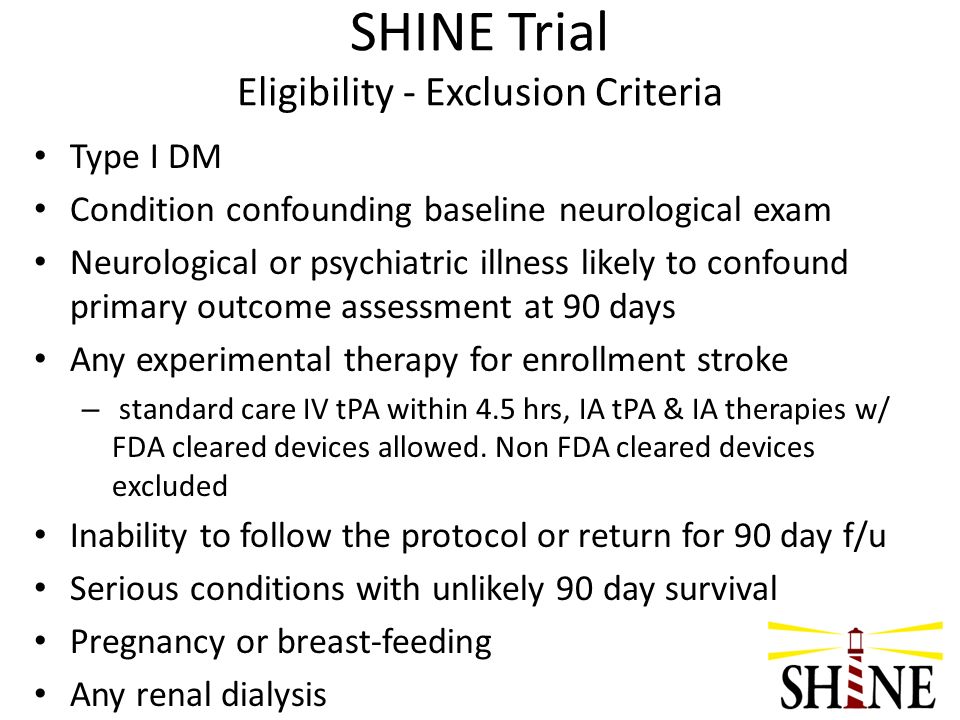 SHINE Trial
Eligibility - Exclusion Criteria

• Type I DM
• Condition confounding baseline neurological exam
• Neurological or psychiatric illness likely to confound primary outcome assessment at 90 days
• Any experimental therapy for enrollment stroke
– standard care IV tPA within 4.5 hrs, IA tPA & IA therapies w/ FDA cleared devices allowed. Non FDA cleared devices excluded
• Inability to follow the protocol or return for 90 day f/u
• Serious conditions with unlikely 90 day survival
• Pregnancy or breast-feeding
• Any renal dialysis

SHINE